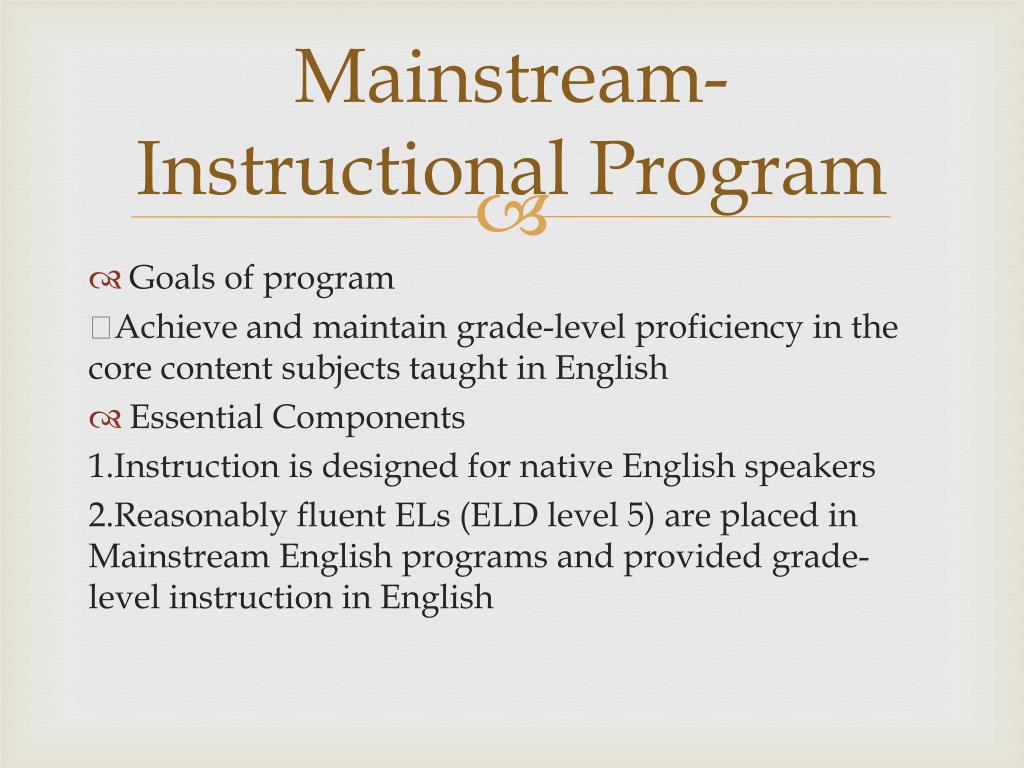 Mainstream-Instructional Program

Goals of program

Achieve and maintain grade-level proficiency in the core content subjects taught in English

Essential Components

1.Instruction is designed for native English speakers

2.Reasonably fluent ELs (ELD level 5) are placed in Mainstream English programs and provided grade-level instruction in English